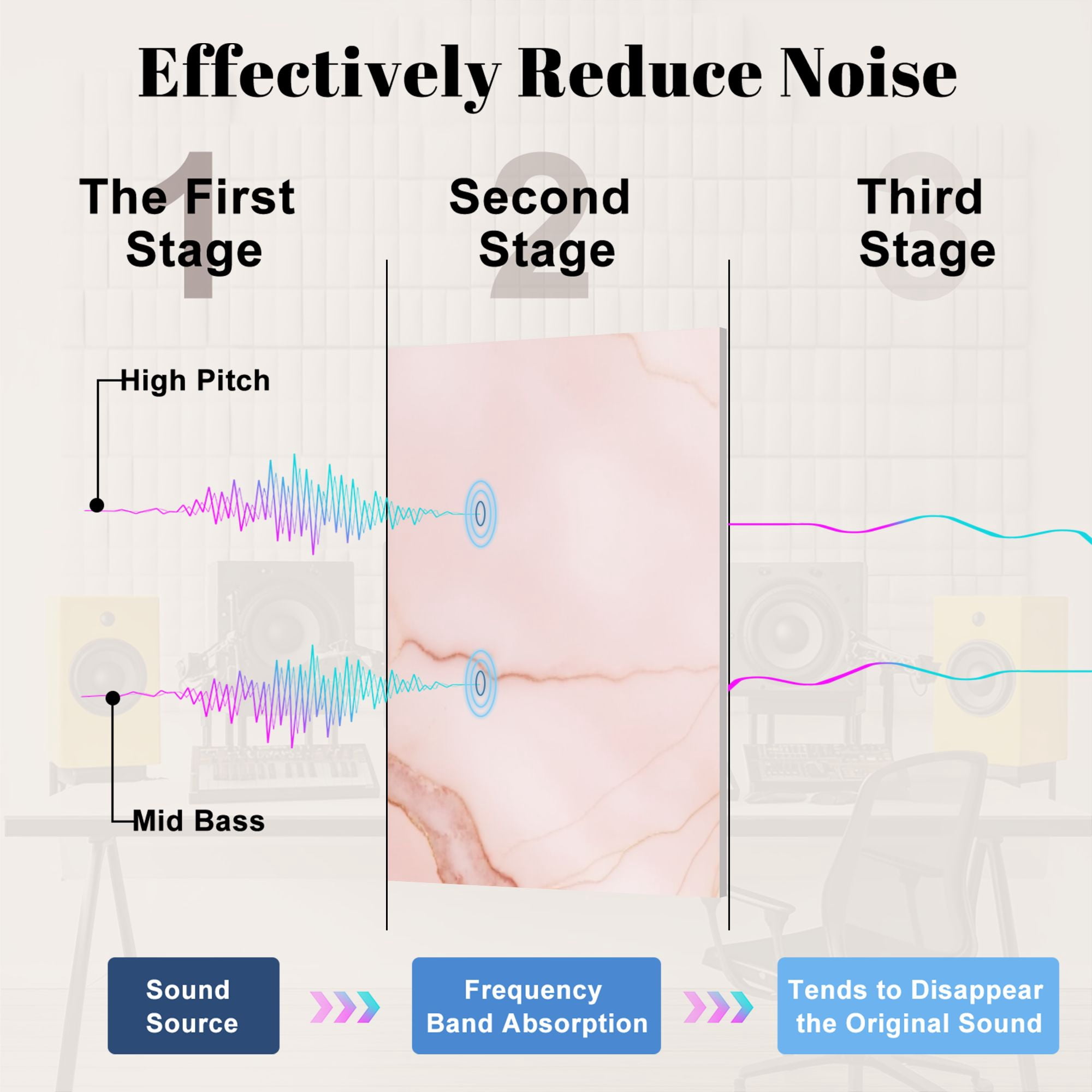 Effectively Reduce Noise

1
The First Stage

2
Second Stage

3
Third Stage

High Pitch

Mid Bass

Sound Source

Frequency Band Absorption

Tends to Disappear the Original Sound